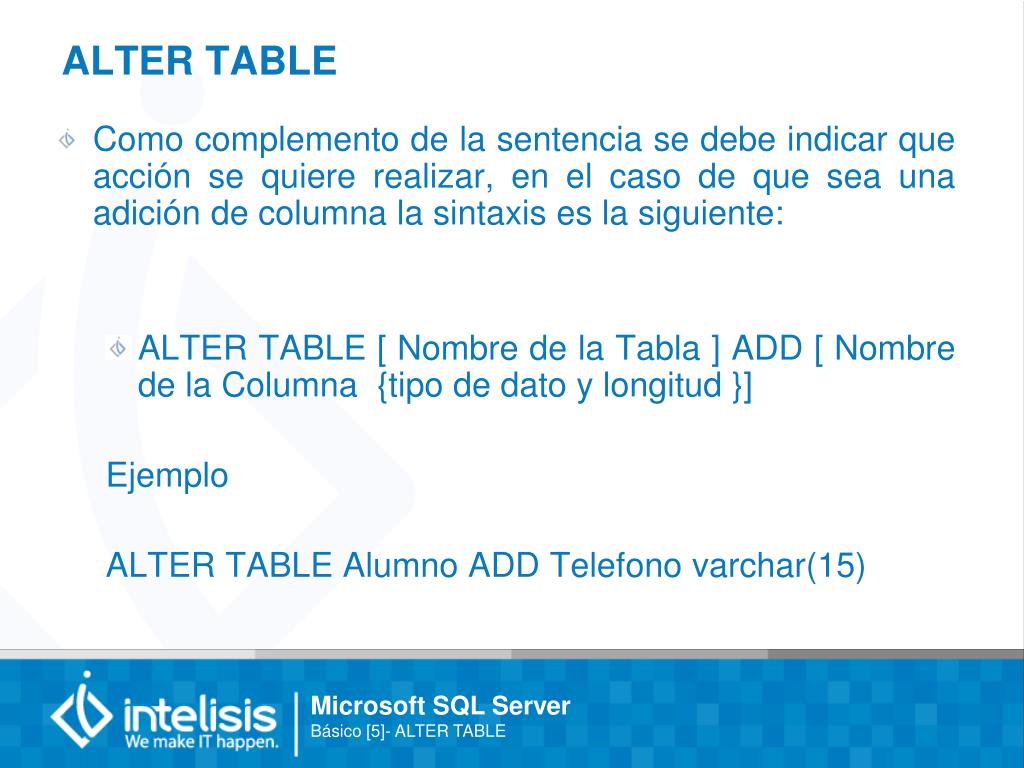 ALTER TABLE

Como complemento de la sentencia se debe indicar que acción se quiere realizar, en el caso de que sea una adición de columna la sintaxis es la siguiente:

ALTER TABLE [ Nombre de la Tabla ] ADD [ Nombre de la Columna {tipo de dato y longitud }]

Ejemplo

ALTER TABLE Alumno ADD Telefono varchar(15)

intelisis
We make IT happen.

Microsoft SQL Server
Básico [5]- ALTER TABLE